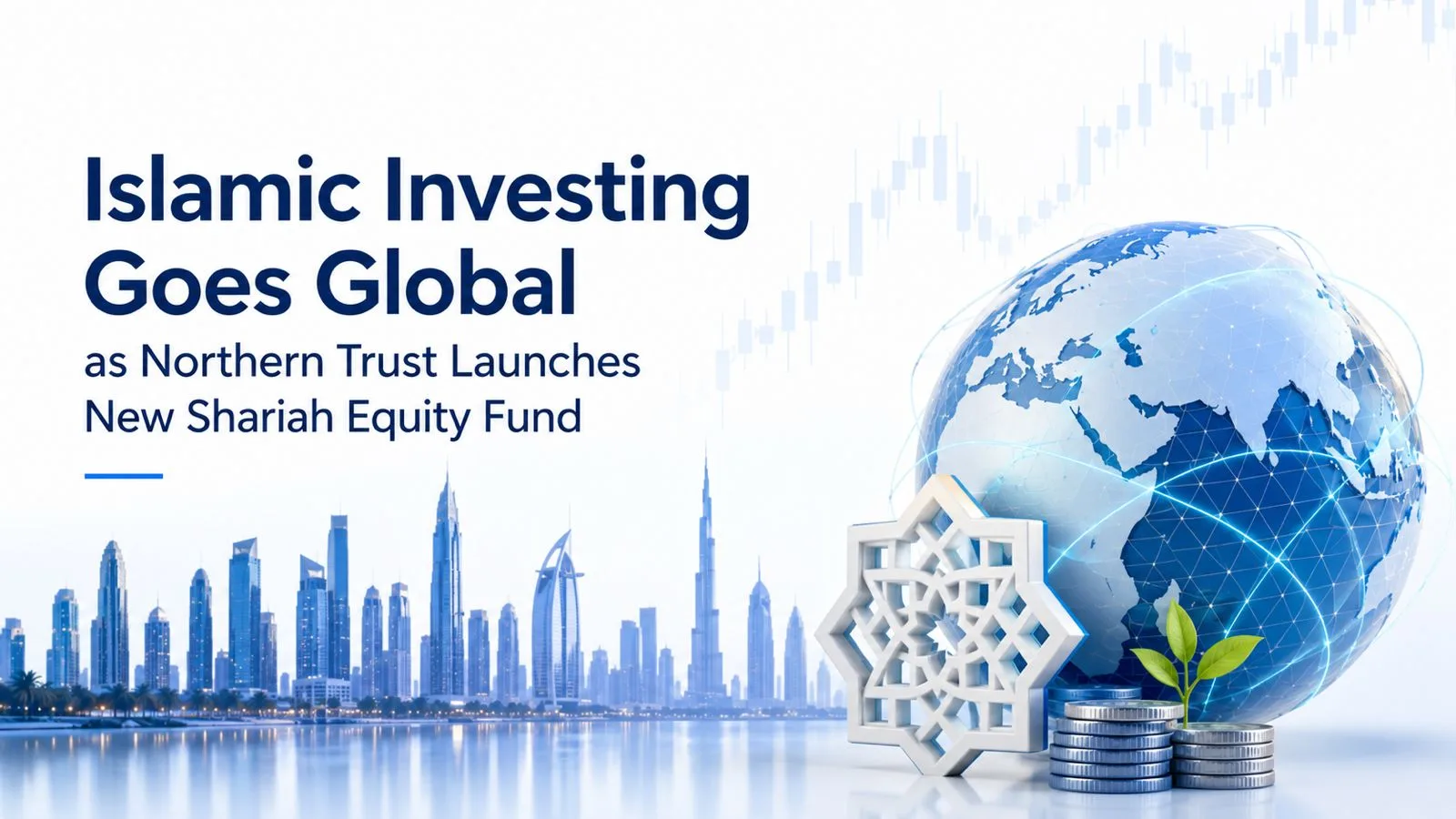 Islamic Investing Goes Global

as Northern Trust Launches New Shariah Equity Fund